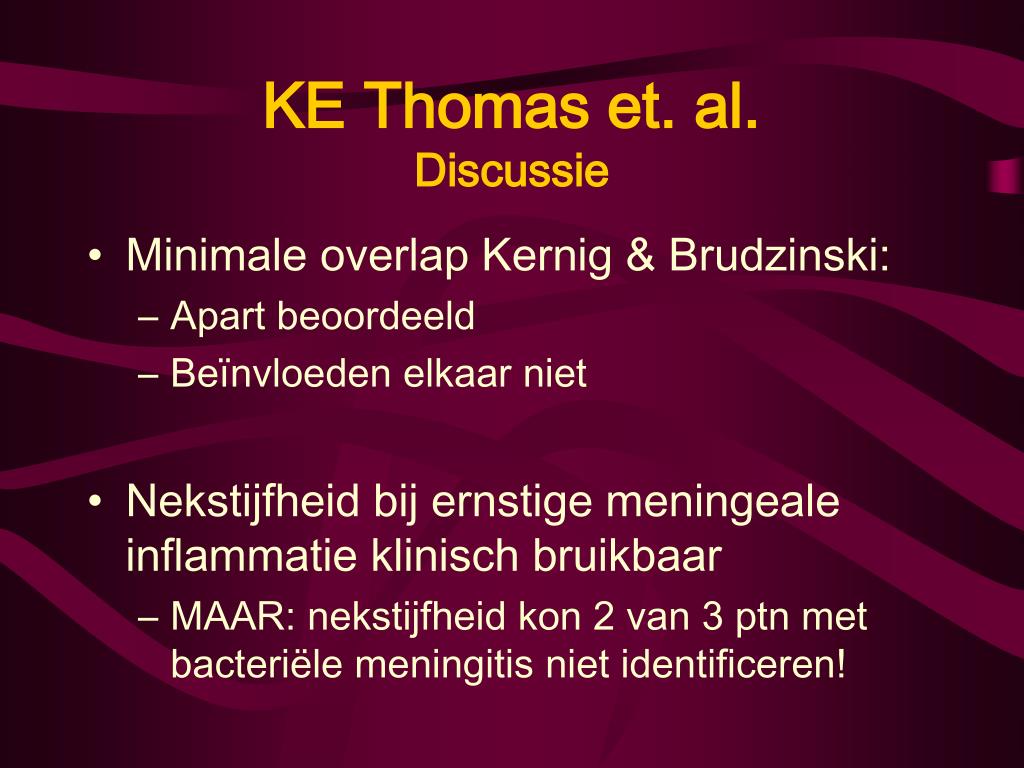 KE Thomas et. al.
Discussie

• Minimale overlap Kernig & Brudzinski:
– Apart beoordeeld
– Beïnvloeden elkaar niet

• Nekstijfheid bij ernstige meningeale inflammatie klinisch bruikbaar
– MAAR: nekstijfheid kon 2 van 3 ptn met bacteriële meningitis niet identificeren!